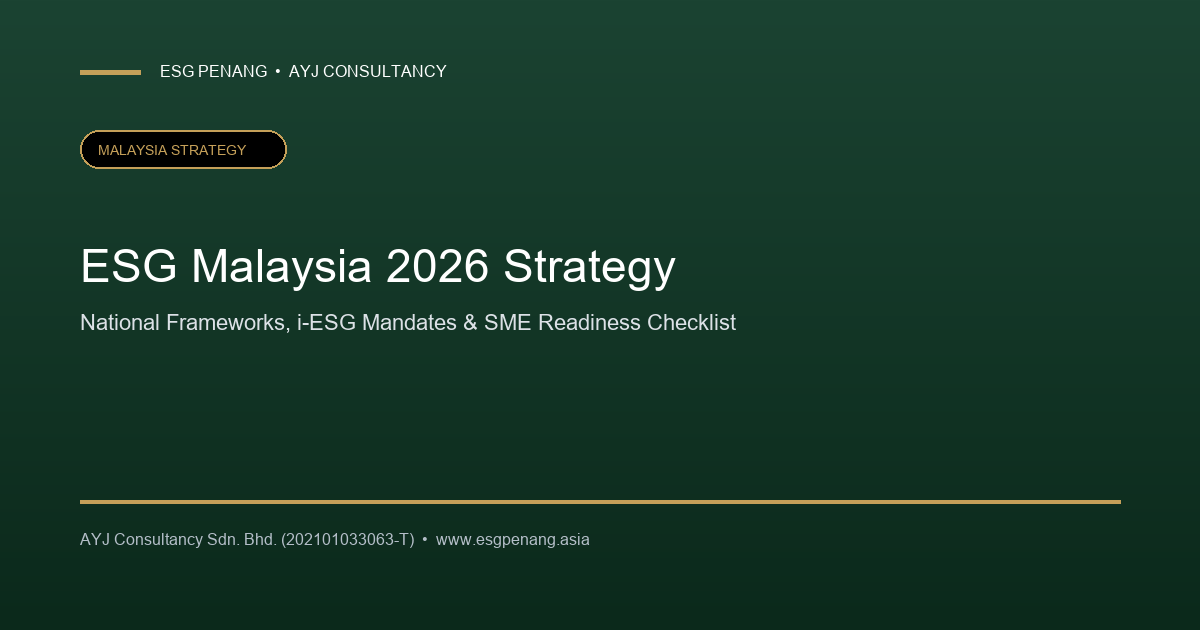 ESG PENANG • AYJ CONSULTANCY

MALAYSIA STRATEGY

ESG Malaysia 2026 Strategy

National Frameworks, i-ESG Mandates & SME Readiness Checklist

AYJ Consultancy Sdn. Bhd. (202101033063-T) • www.esgpenang.asia